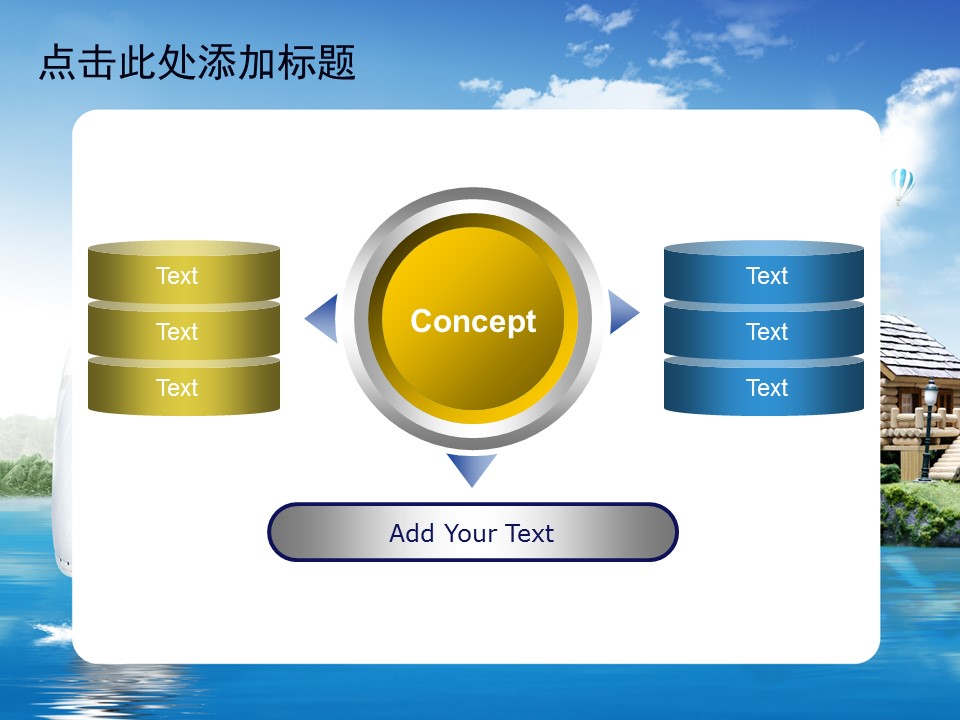 点击此处添加标题

Text

Text

Text

Concept

Text

Text

Text

Add Your Text